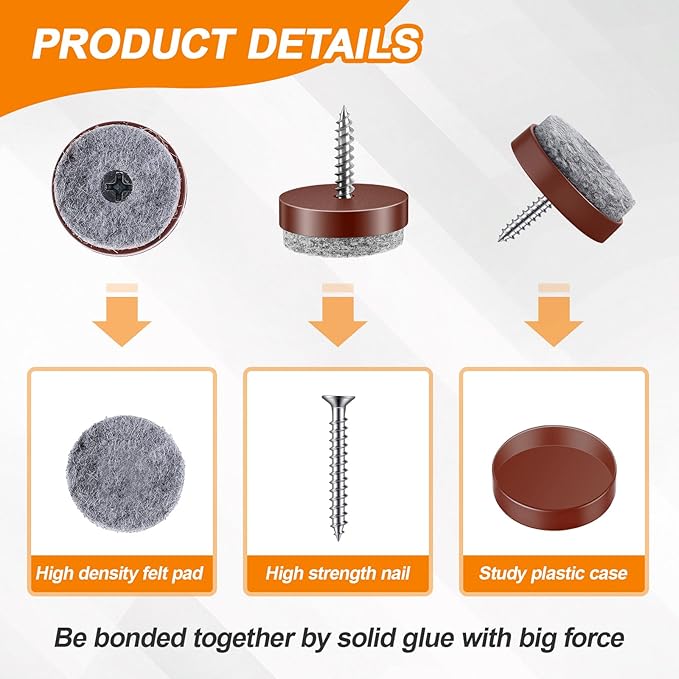 PRODUCT DETAILS

High density felt pad

High strength nail

Study plastic case

Be bonded together by solid glue with big force